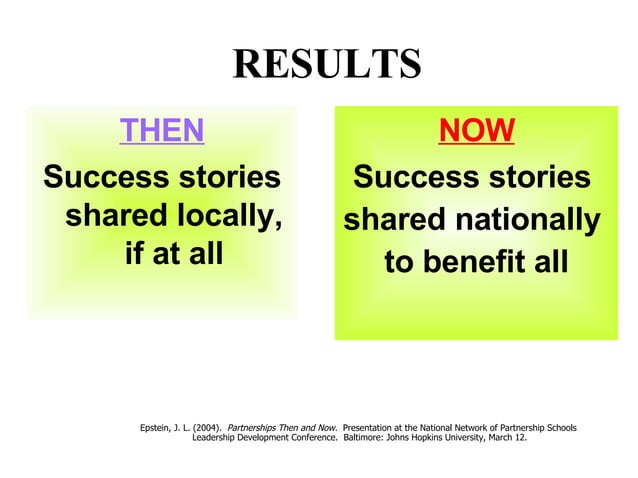 RESULTS

THEN

Success stories shared locally, if at all

NOW

Success stories shared nationally to benefit all

Epstein, J. L. (2004). Partnerships Then and Now. Presentation at the National Network of Partnership Schools Leadership Development Conference. Baltimore: Johns Hopkins University, March 12.